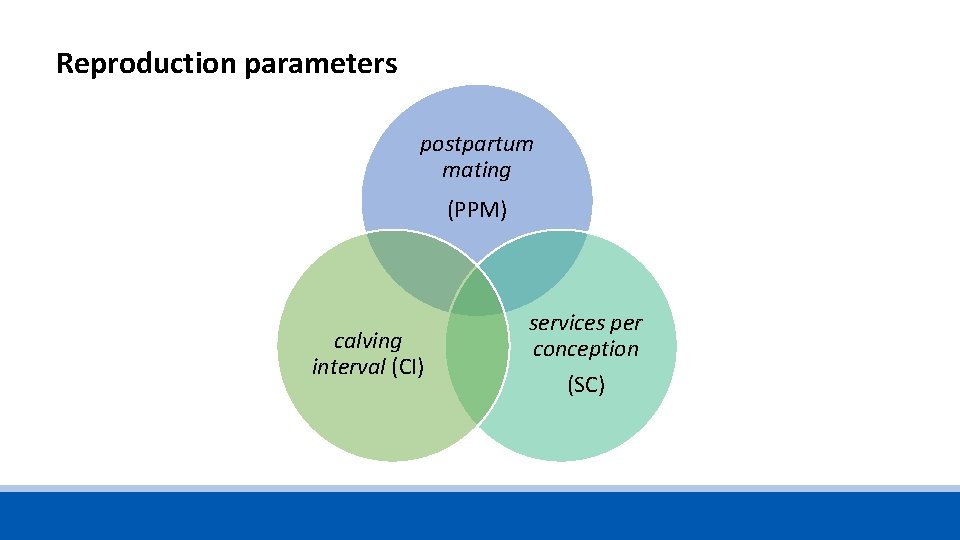 Reproduction parameters

postpartum mating

(PPM)

calving interval (CI)

services per conception

(SC)